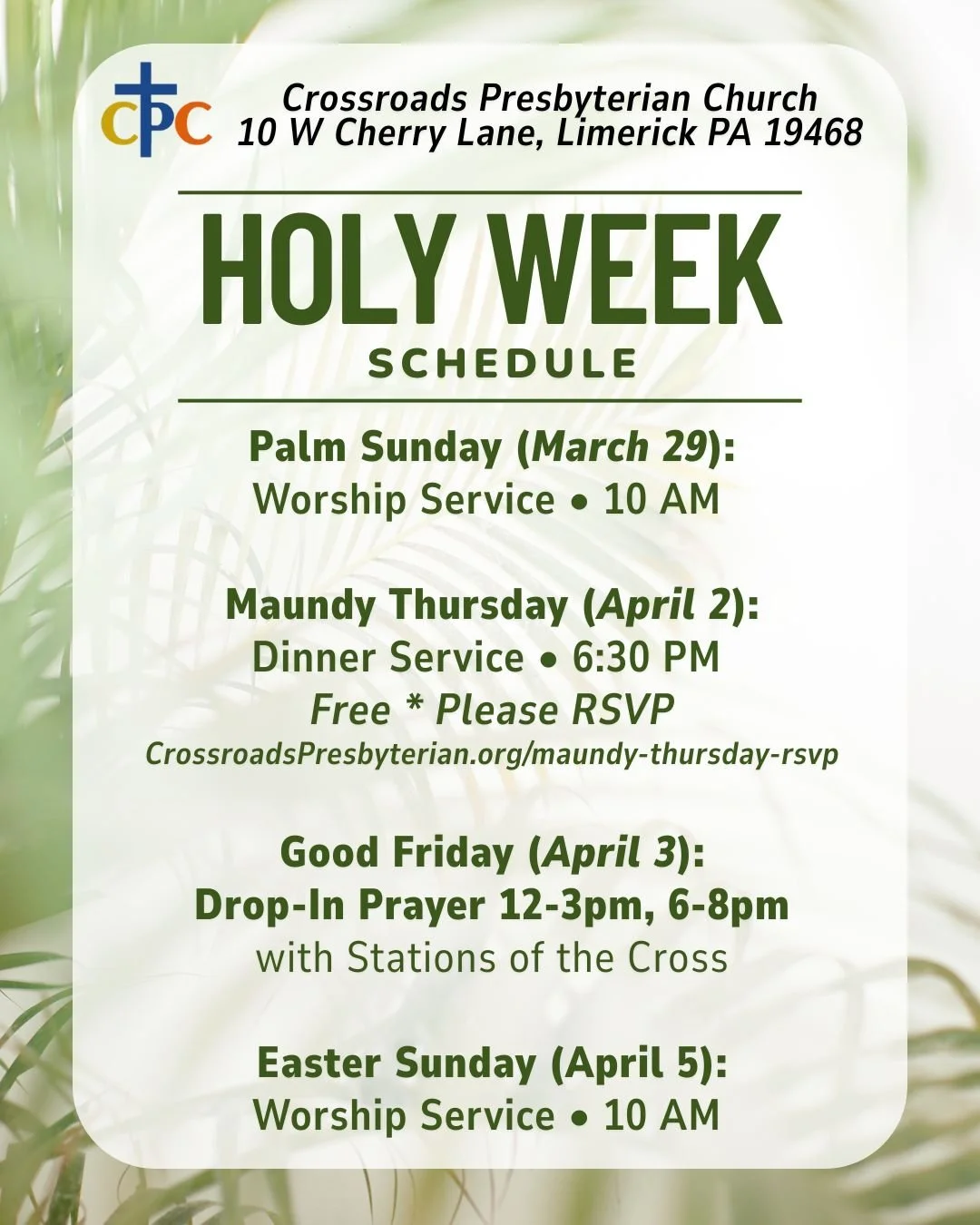 CPC

Crossroads Presbyterian Church
10 W Cherry Lane, Limerick PA 19468

HOLY WEEK
SCHEDULE

Palm Sunday (March 29):
Worship Service • 10 AM

Maundy Thursday (April 2):
Dinner Service • 6:30 PM
Free * Please RSVP
CrossroadsPresbyterian.org/maundy-thursday-rsvp

Good Friday (April 3):
Drop-In Prayer 12-3pm, 6-8pm
with Stations of the Cross

Easter Sunday (April 5):
Worship Service • 10 AM